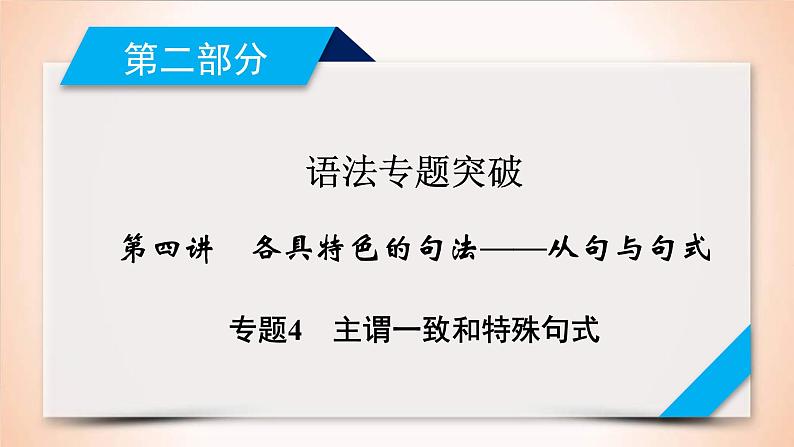 第二部分

语法专题突破

第四讲　各具特色的句法——从句与句式

专题4　主谓一致和特殊句式